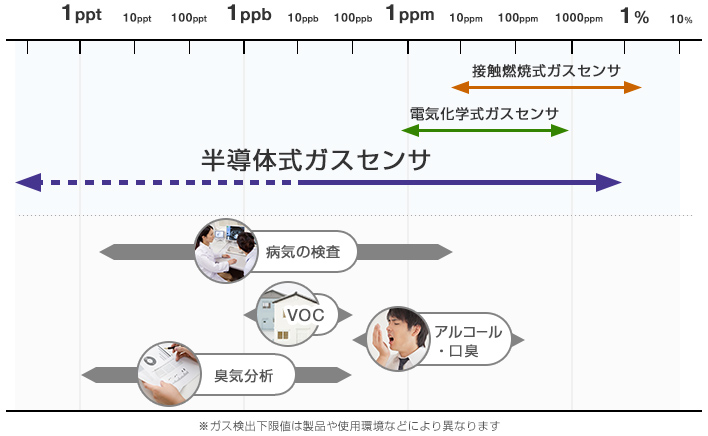 1ppt 10ppt 100ppt 1ppb 10ppb 100ppb 1ppm 10ppm 100ppm 1000ppm 1% 10%

接触燃焼式ガスセンサ

電気化学式ガスセンサ

半導体式ガスセンサ

病気の検査

VOC

アルコール・口臭

臭気分析

※ガス検出下限値は製品や使用環境などにより異なります